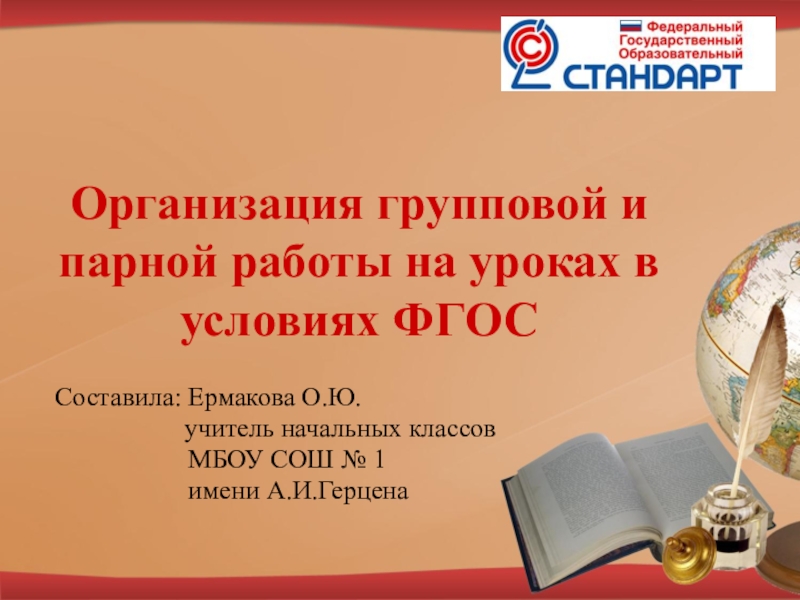 Федеральный
Государственный
Образовательный
СТАНДАРТ

Организация групповой и парной работы на уроках в условиях ФГОС

Составила: Ермакова О.Ю.
учитель начальных классов
МБОУ СОШ № 1
имени А.И.Герцена